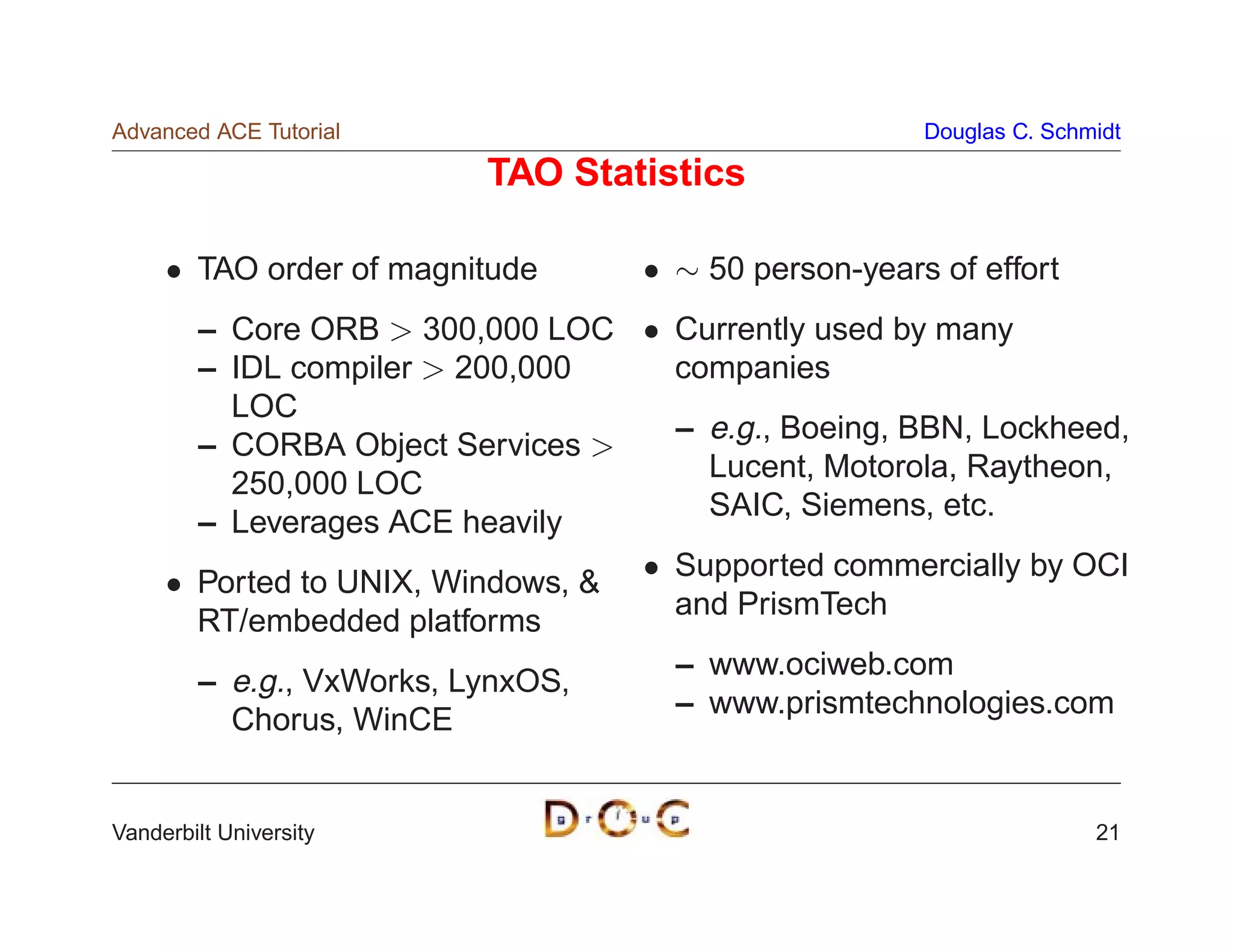 Advanced ACE Tutorial

Douglas C. Schmidt

TAO Statistics

• TAO order of magnitude

– Core ORB $>$ 300,000 LOC
– IDL compiler $>$ 200,000 LOC
– CORBA Object Services $>$ 250,000 LOC
– Leverages ACE heavily

• Ported to UNIX, Windows, & RT/embedded platforms

– e.g., VxWorks, LynxOS, Chorus, WinCE

• $\sim$ 50 person-years of effort

• Currently used by many companies

– e.g., Boeing, BBN, Lockheed, Lucent, Motorola, Raytheon, SAIC, Siemens, etc.

• Supported commercially by OCI and PrismTech

– www.ociweb.com
– www.prismtechnologies.com

Vanderbilt University

D·O·C

21